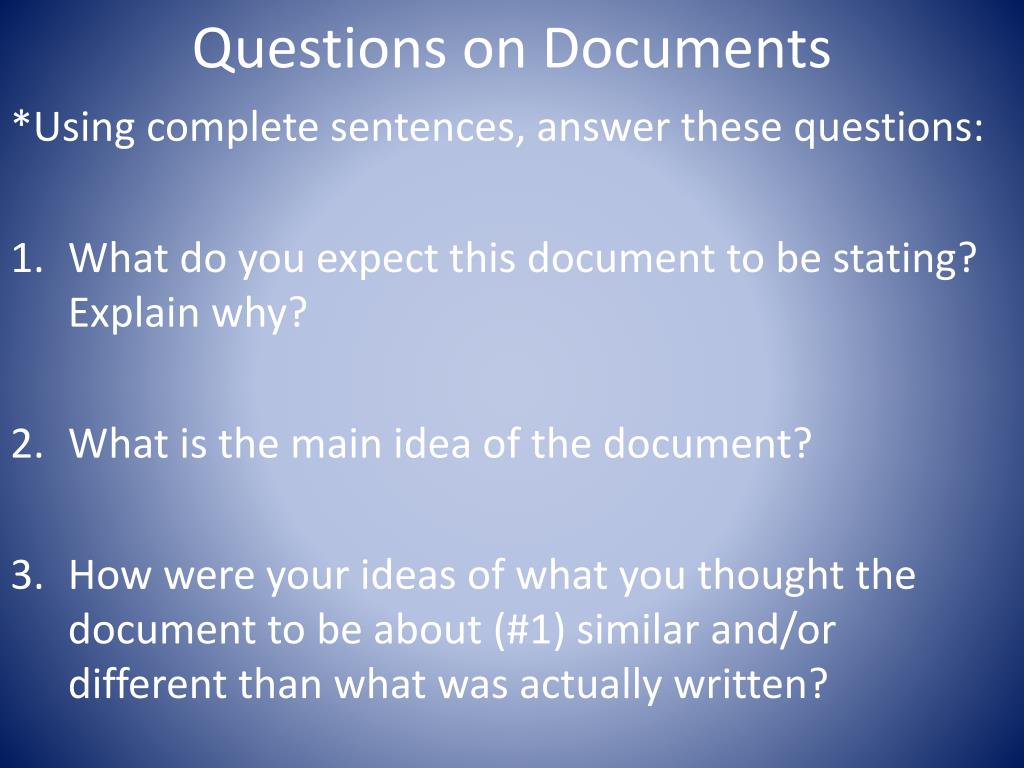 Questions on Documents

*Using complete sentences, answer these questions:

1. What do you expect this document to be stating? Explain why?

2. What is the main idea of the document?

3. How were your ideas of what you thought the document to be about (#1) similar and/or different than what was actually written?